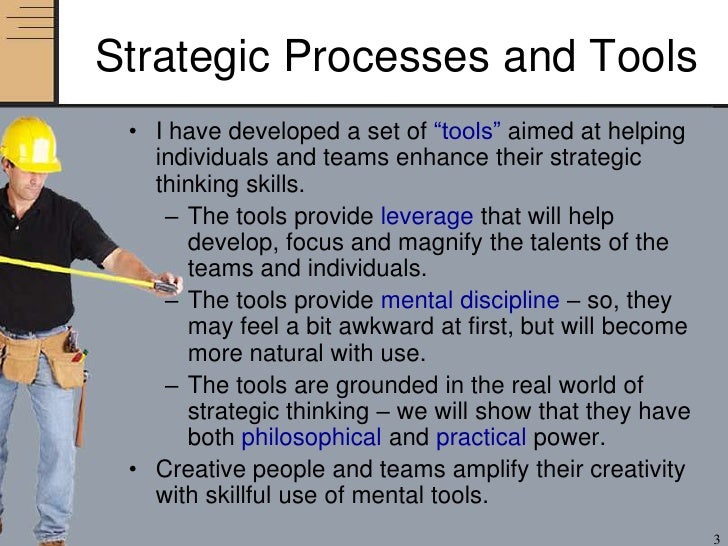 Strategic Processes and Tools

• I have developed a set of “tools” aimed at helping individuals and teams enhance their strategic thinking skills.

– The tools provide leverage that will help develop, focus and magnify the talents of the teams and individuals.

– The tools provide mental discipline – so, they may feel a bit awkward at first, but will become more natural with use.

– The tools are grounded in the real world of strategic thinking – we will show that they have both philosophical and practical power.

• Creative people and teams amplify their creativity with skillful use of mental tools.

3